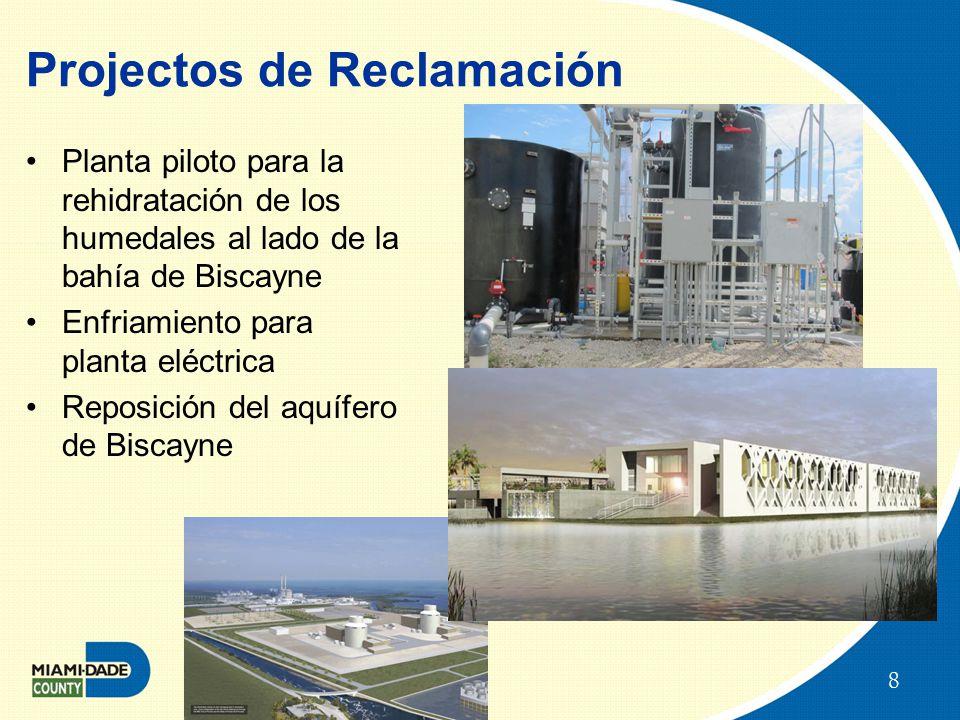 Projectos de Reclamación

• Planta piloto para la rehidratación de los humedales al lado de la bahía de Biscayne
• Enfriamiento para planta eléctrica
• Reposición del aquífero de Biscayne

MIAMI-DADE COUNTY

8